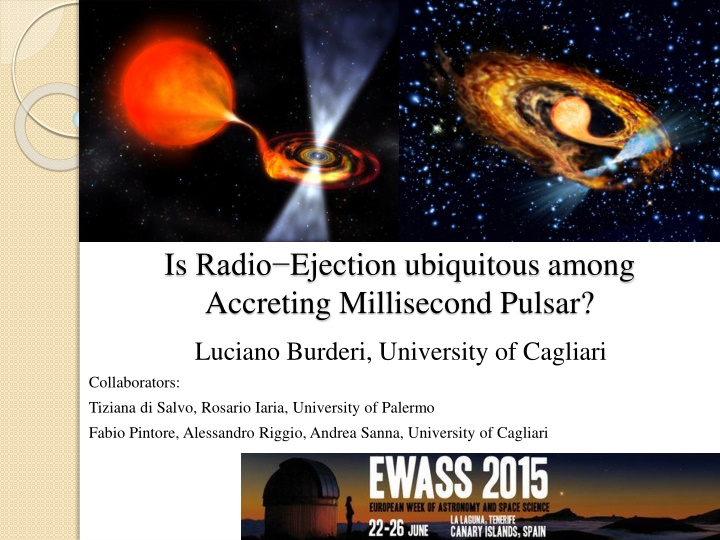 Is Radio−Ejection ubiquitous among Accreting Millisecond Pulsar?

Luciano Burderi, University of Cagliari

Collaborators:

Tiziana di Salvo, Rosario Iaria, University of Palermo

Fabio Pintore, Alessandro Riggio, Andrea Sanna, University of Cagliari

EWASS 2015
EUROPEAN WEEK OF ASTRONOMY AND SPACE SCIENCE
22-26 JUNE
LA LAGUNA, TENERIFE
CANARY ISLANDS, SPAIN